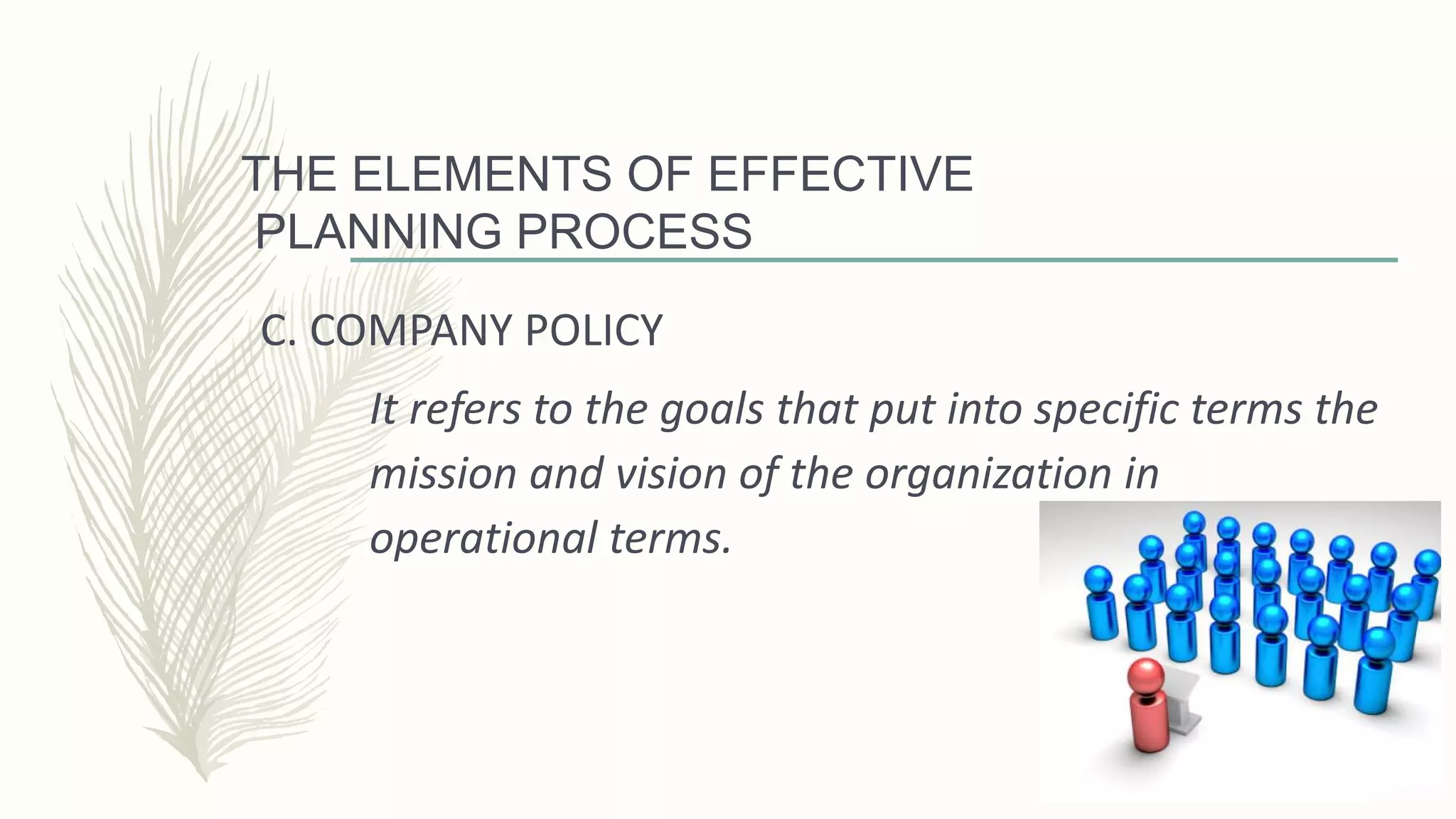 THE ELEMENTS OF EFFECTIVE PLANNING PROCESS

C. COMPANY POLICY

It refers to the goals that put into specific terms the mission and vision of the organization in operational terms.